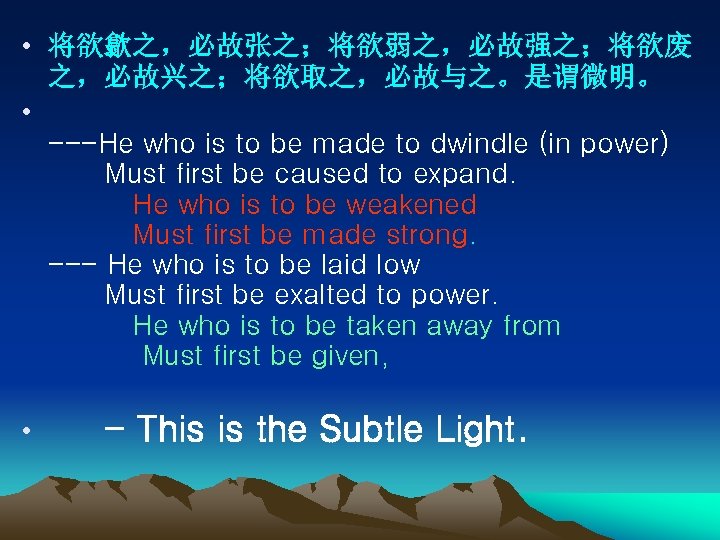 • 将欲歙之，必故张之；将欲弱之，必故强之；将欲废之，必故兴之；将欲取之，必故与之。是谓微明。

•

---He who is to be made to dwindle (in power)
Must first be caused to expand.
He who is to be weakened
Must first be made strong.
--- He who is to be laid low
Must first be exalted to power.
He who is to be taken away from
Must first be given,

• - This is the Subtle Light.